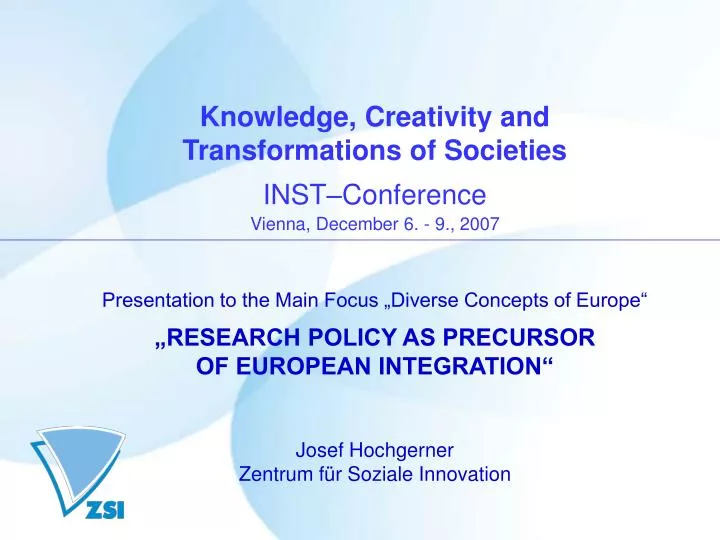 Knowledge, Creativity and Transformations of Societies

INST–Conference

Vienna, December 6. - 9., 2007

Presentation to the Main Focus „Diverse Concepts of Europe“

„RESEARCH POLICY AS PRECURSOR OF EUROPEAN INTEGRATION“

Josef Hochgerner
Zentrum für Soziale Innovation

ZSI